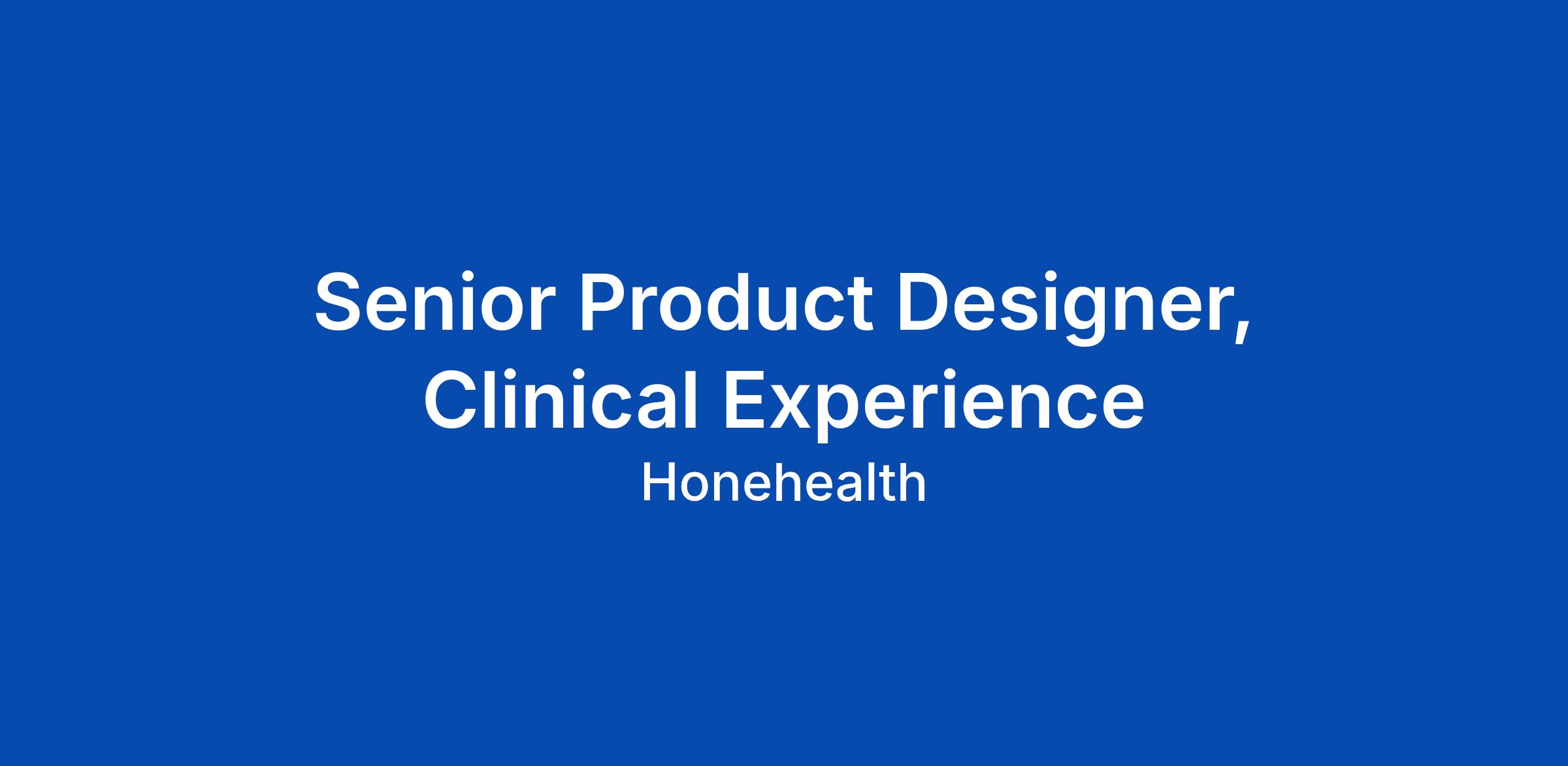 Senior Product Designer, Clinical Experience

Honehealth